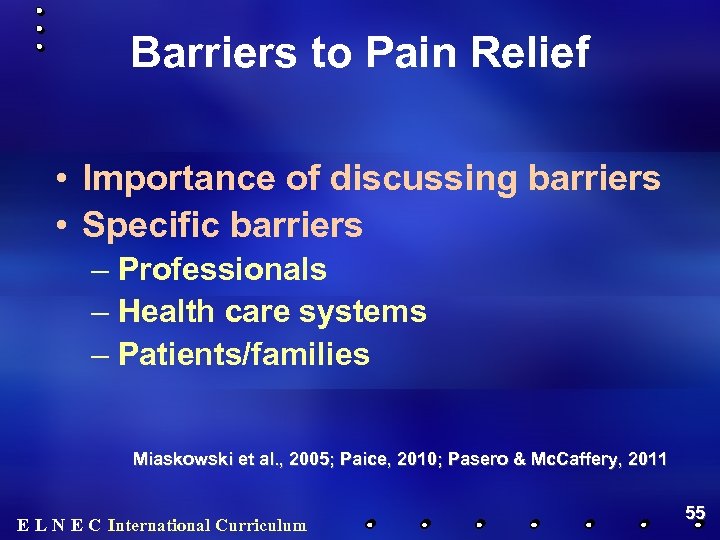 Barriers to Pain Relief

• Importance of discussing barriers
• Specific barriers
– Professionals
– Health care systems
– Patients/families

Miaskowski et al., 2005; Paice, 2010; Pasero & McCaffery, 2011

E L N E C International Curriculum

55